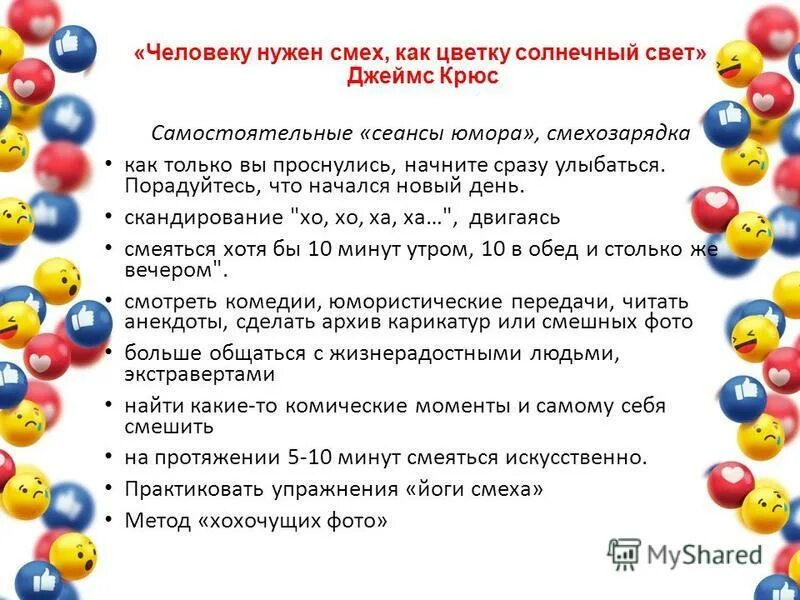 «Человеку нужен смех, как цветку солнечный свет»
Джеймс Крюс

Самостоятельные «сеансы юмора», смехозарядка

• как только вы проснулись, начните сразу улыбаться. Порадуйтесь, что начался новый день.
• скандирование "хо, хо, ха, ха…", двигаясь
• смеяться хотя бы 10 минут утром, 10 в обед и столько же вечером".
• смотреть комедии, юмористические передачи, читать анекдоты, сделать архив карикатур или смешных фото
• больше общаться с жизнерадостными людьми, экстравертами
• найти какие-то комические моменты и самому себя смешить
• на протяжении 5-10 минут смеяться искусственно.
• Практиковать упражнения «йоги смеха»
• Метод «хохочущих фото»

MyShared